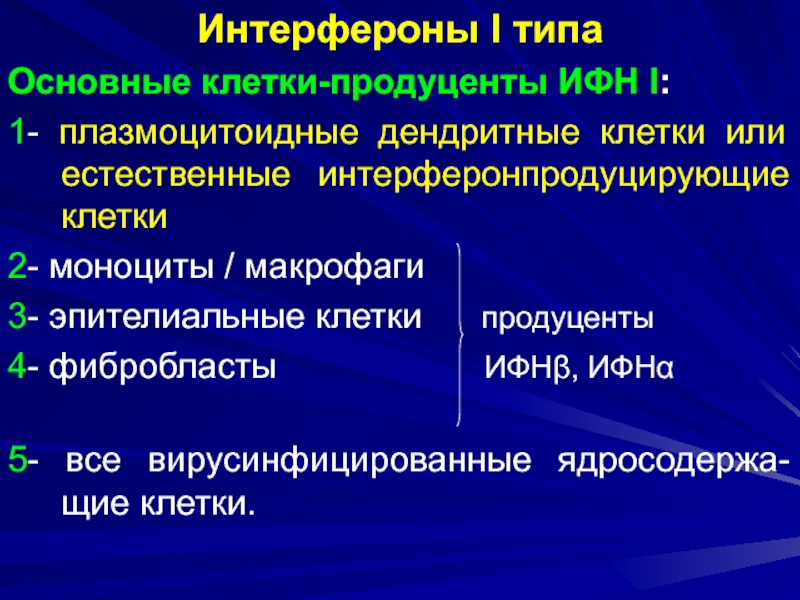 Интерфероны I типа

Основные клетки-продуценты ИФН I:

1- плазмоцитоидные дендритные клетки или естественные интерферонпродуцирующие клетки

2- моноциты / макрофаги

3- эпителиальные клетки

4- фибробласты

продуценты ИФНβ, ИФНα

5- все вирусинфицированные ядросодержащие клетки.